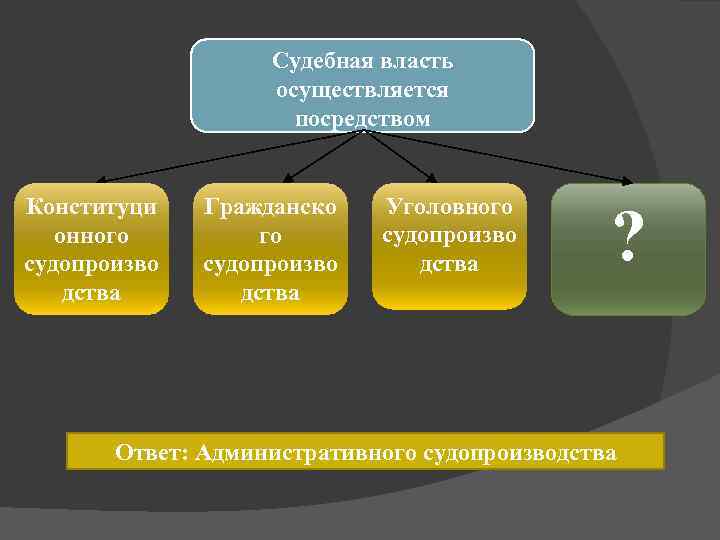 Судебная власть осуществляется посредством

Конституционного судопроизводства

Гражданского судопроизводства

Уголовного судопроизводства

?

Ответ: Административного судопроизводства